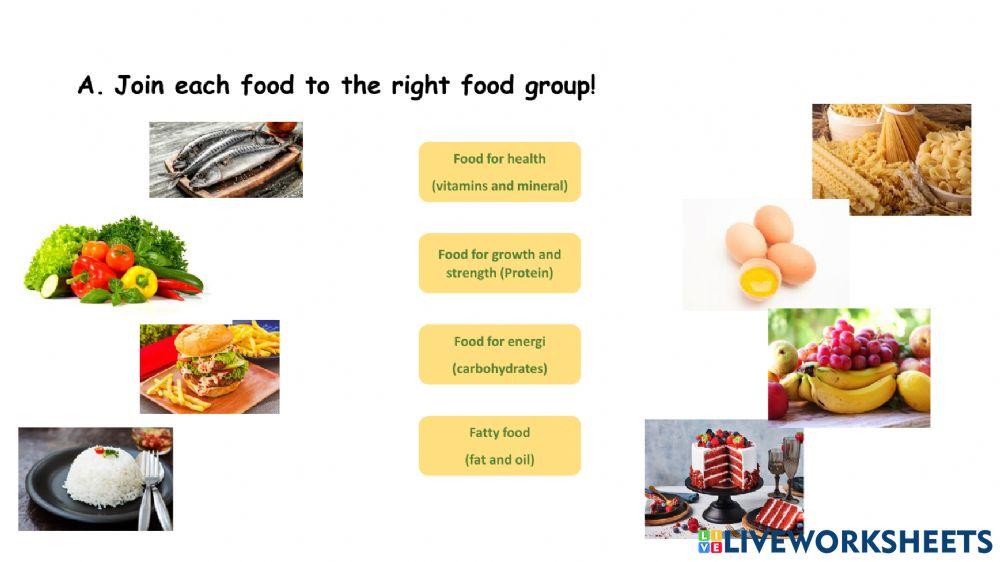 A. Join each food to the right food group!

Food for health
(vitamins and mineral)

Food for growth and strength (Protein)

Food for energi
(carbohydrates)

Fatty food
(fat and oil)

LIVEWORKSHEETS